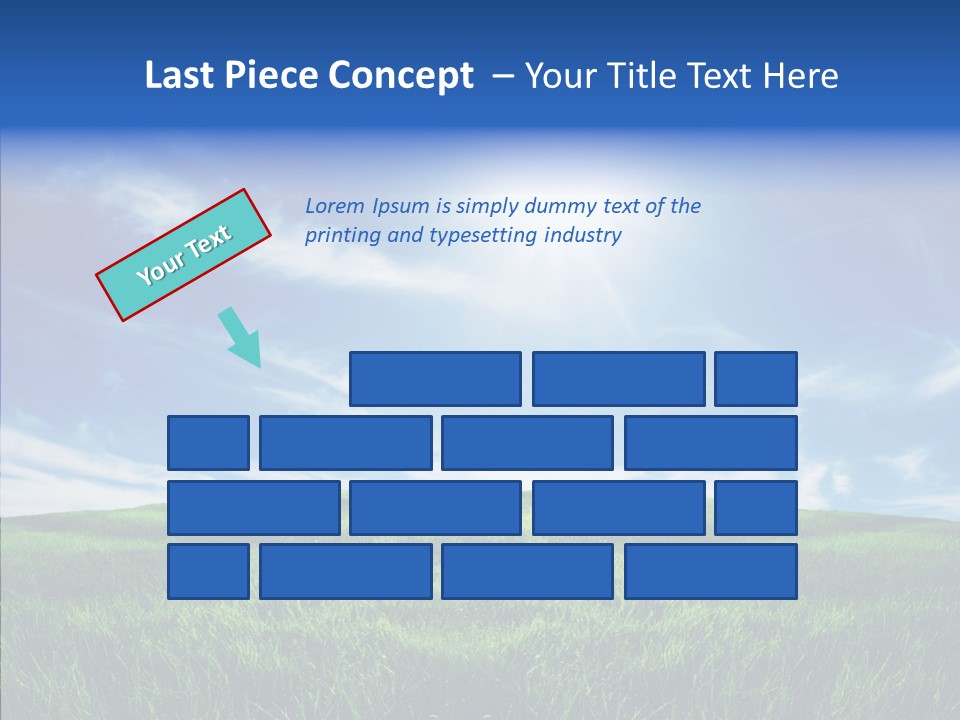 Last Piece Concept – Your Title Text Here

Your Text

Lorem Ipsum is simply dummy text of the printing and typesetting industry